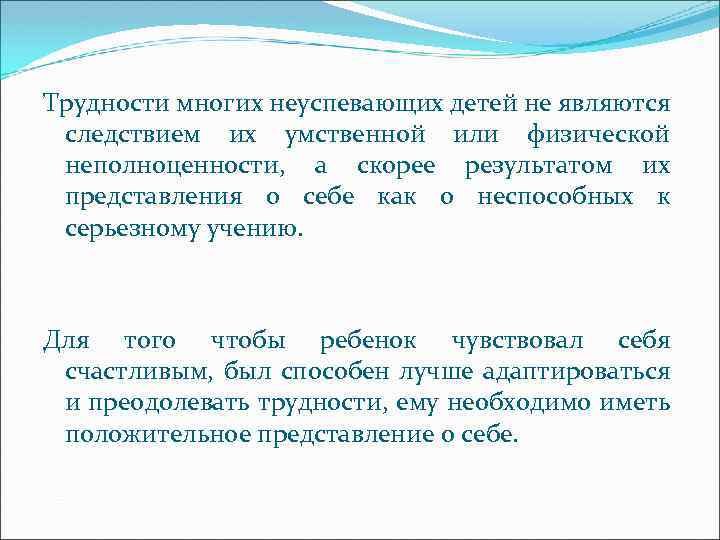 Трудности многих неуспевающих детей не являются следствием их умственной или физической неполноценности, а скорее результатом их представления о себе как о неспособных к серьезному учению.

Для того чтобы ребенок чувствовал себя счастливым, был способен лучше адаптироваться и преодолевать трудности, ему необходимо иметь положительное представление о себе.